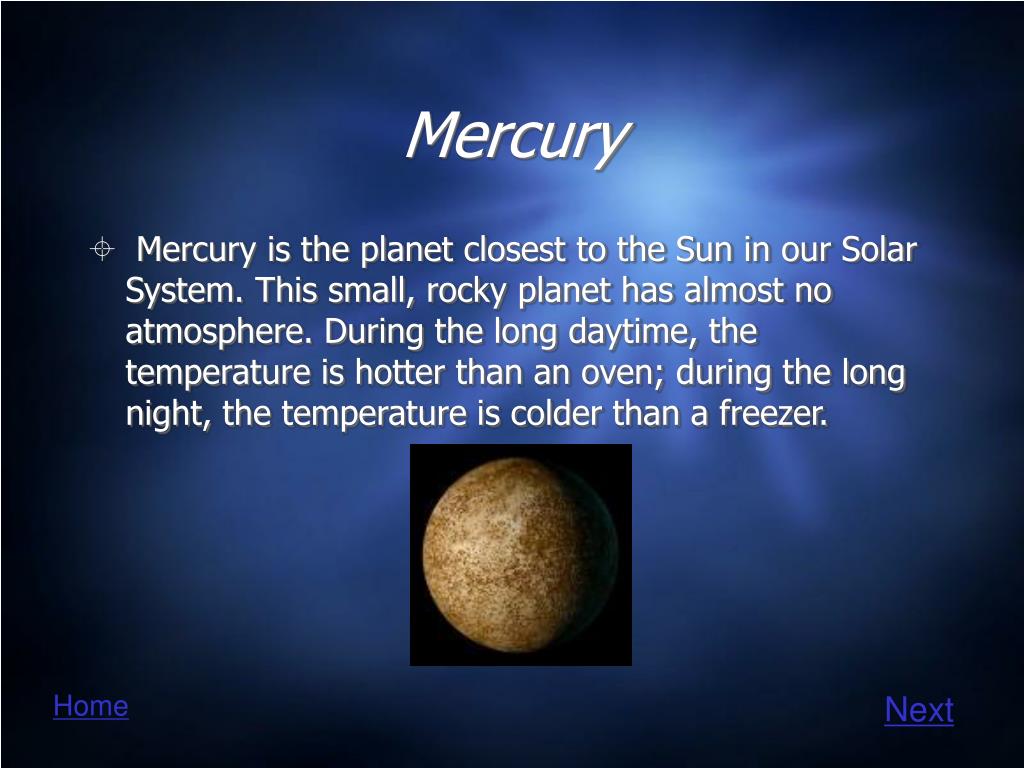 Mercury

Mercury is the planet closest to the Sun in our Solar System. This small, rocky planet has almost no atmosphere. During the long daytime, the temperature is hotter than an oven; during the long night, the temperature is colder than a freezer.

Home

Next